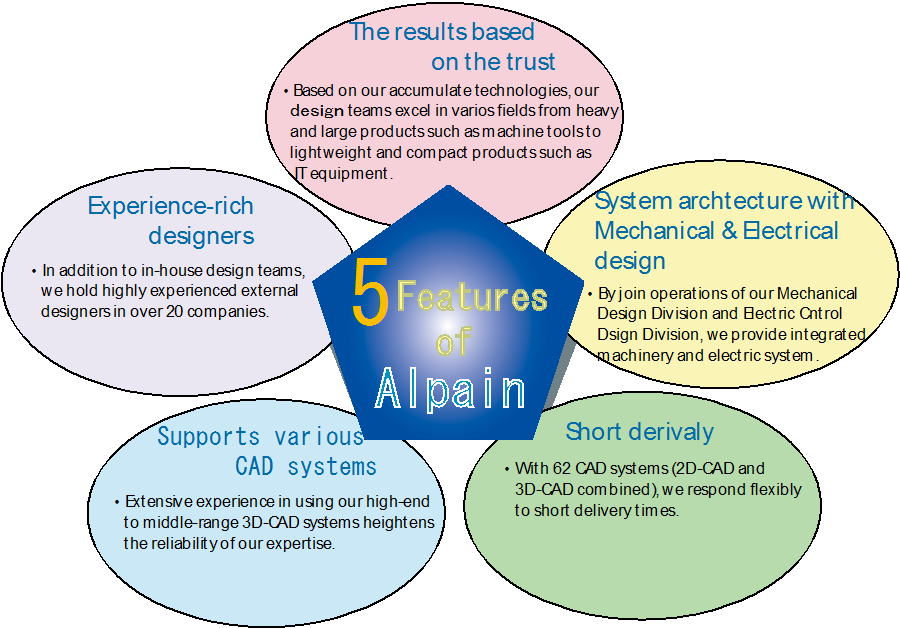 The results based on the trust

• Based on our accumulate technologies, our design teams excel in varios fields from heavy and large products such as machine tools to lightweight and compact products such as IT equipment.

Experience-rich designers

• In addition to in-house design teams, we hold highly experienced external designers in over 20 companies.

5 Features of Alpain

System archtecture with Mechanical & Electrical design

• By join operations of our Mechanical Design Division and Electric Cntrol Dsign Division, we provide integrated machinery and electric system.

Supports various CAD systems

• Extensive experience in using our high-end to middle-range 3D-CAD systems heightens the reliability of our expertise.

Short derivaly

• With 62 CAD systems (2D-CAD and 3D-CAD combined), we respond flexibly to short delivery times.